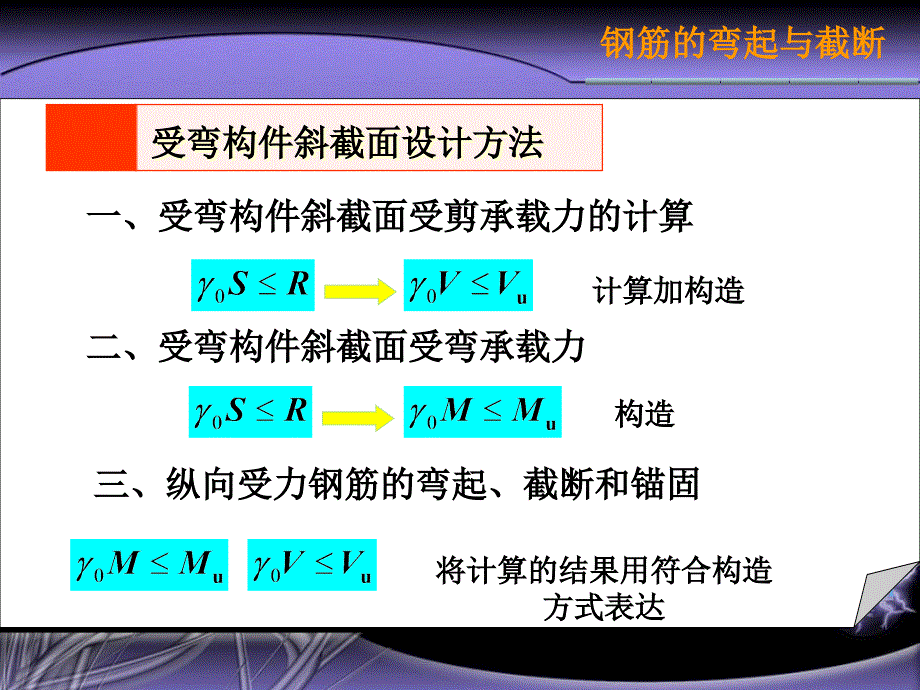 钢筋的弯起与截断

受弯构件斜截面设计方法

一、受弯构件斜截面受剪承载力的计算

$\gamma_0 S \leq R$ $\gamma_0 V \leq V_u$ 计算加构造

二、受弯构件斜截面受弯承载力

$\gamma_0 S \leq R$ $\gamma_0 M \leq M_u$ 构造

三、纵向受力钢筋的弯起、截断和锚固

$\gamma_0 M \leq M_u$ $\gamma_0 V \leq V_u$ 将计算的结果用符合构造方式表达